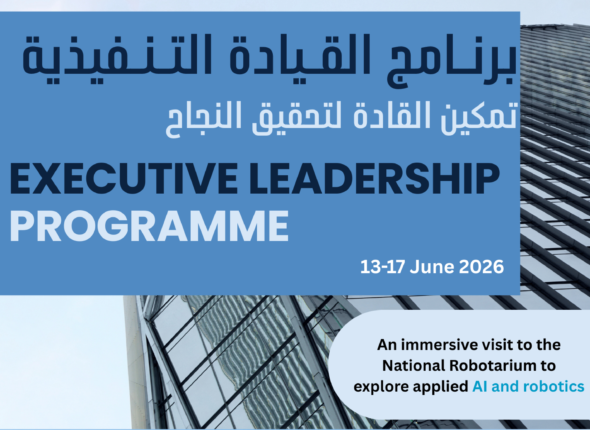 برنامج القيادة التنفيذية
تمكين القادة لتحقيق النجاح

EXECUTIVE LEADERSHIP PROGRAMME

13-17 June 2026

An immersive visit to the National Robotarium to explore applied AI and robotics